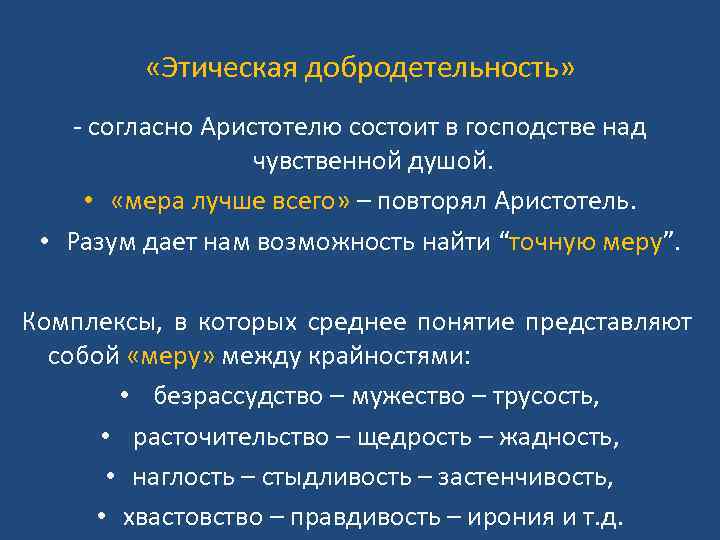 «Этическая добродетельность»

- согласно Аристотелю состоит в господстве над чувственной душой.

• «мера лучше всего» – повторял Аристотель.
• Разум дает нам возможность найти “точную меру”.

Комплексы, в которых среднее понятие представляют собой «меру» между крайностями:

• безрассудство – мужество – трусость,
• расточительство – щедрость – жадность,
• наглость – стыдливость – застенчивость,
• хвастовство – правдивость – ирония и т.д.